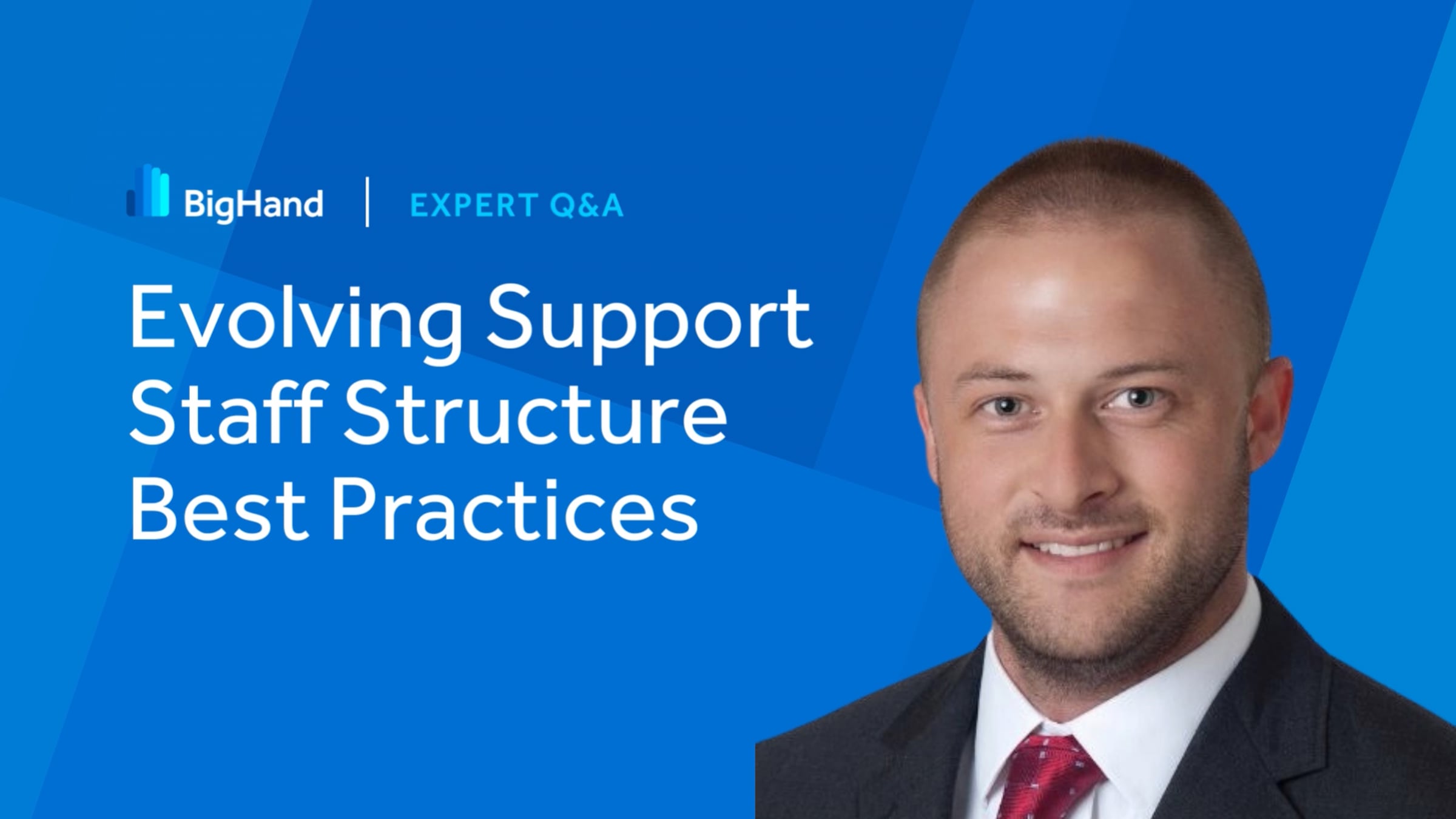 BigHand | EXPERT Q&A

Evolving Support Staff Structure Best Practices